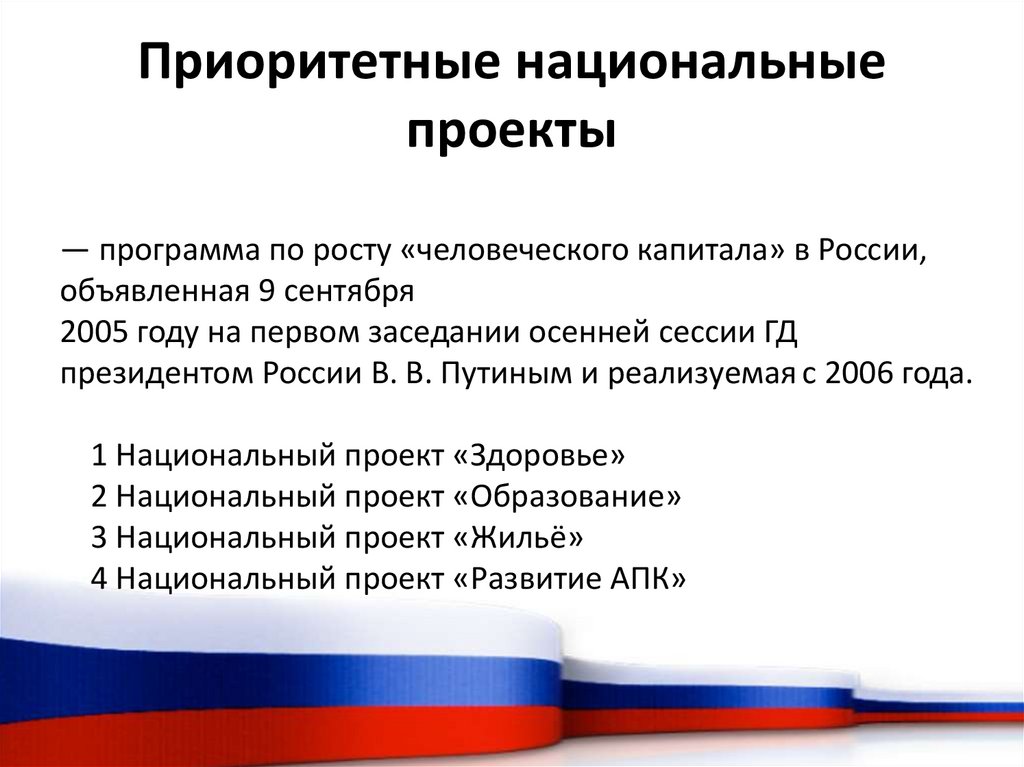 Приоритетные национальные проекты

— программа по росту «человеческого капитала» в России, объявленная 9 сентября 2005 году на первом заседании осенней сессии ГД президентом России В. В. Путиным и реализуемая с 2006 года.

1 Национальный проект «Здоровье»
2 Национальный проект «Образование»
3 Национальный проект «Жильё»
4 Национальный проект «Развитие АПК»